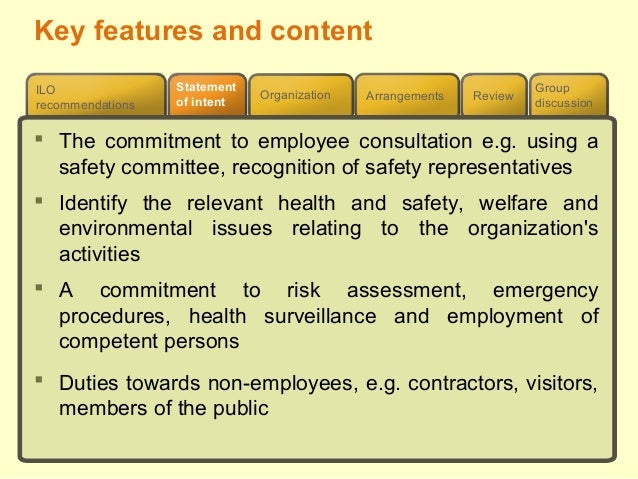 Key features and content

ILO recommendations

Statement of intent

Organization

Arrangements

Review

Group discussion

▪ The commitment to employee consultation e.g. using a safety committee, recognition of safety representatives

▪ Identify the relevant health and safety, welfare and environmental issues relating to the organization's activities

▪ A commitment to risk assessment, emergency procedures, health surveillance and employment of competent persons

▪ Duties towards non-employees, e.g. contractors, visitors, members of the public